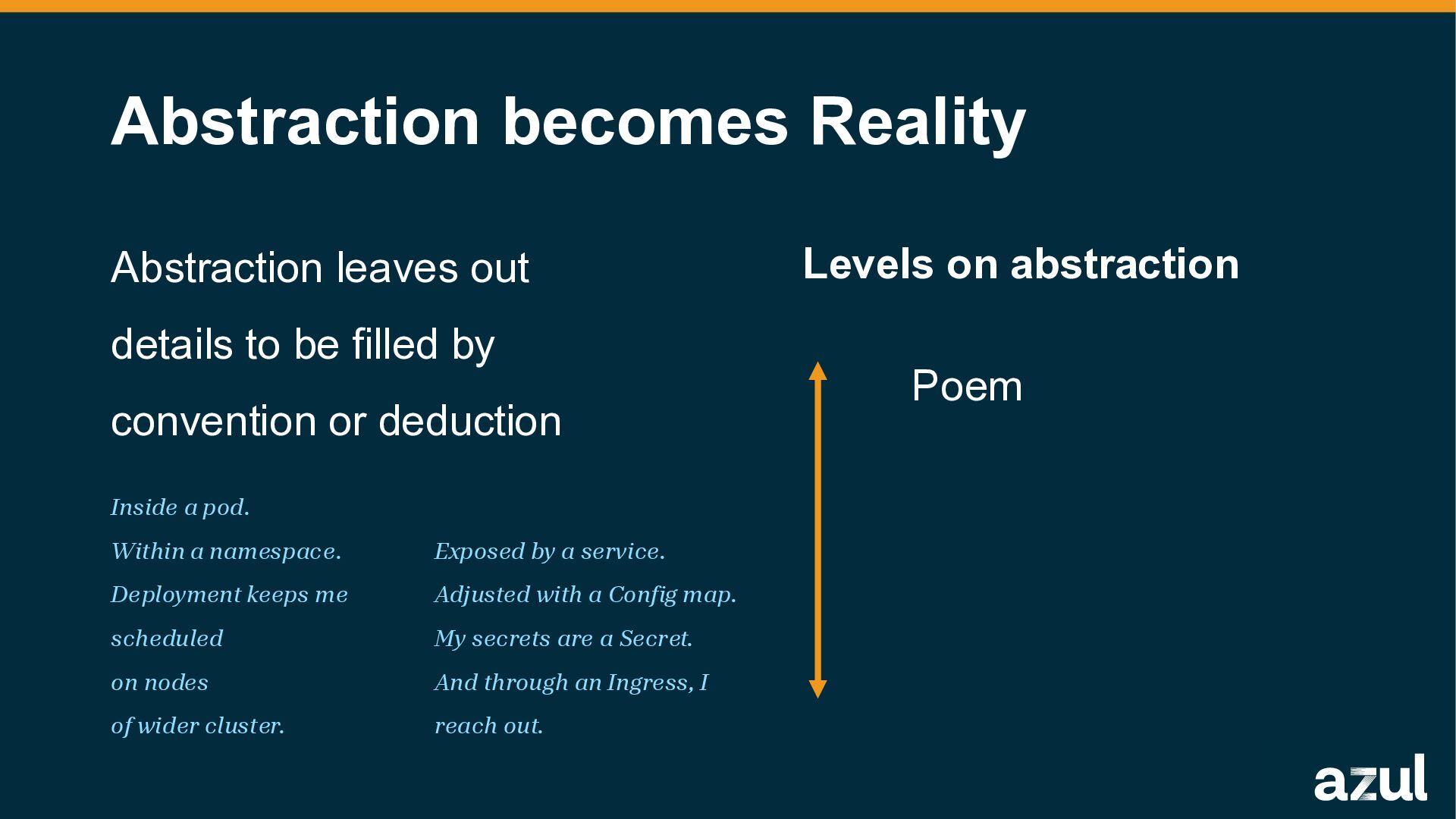 Abstraction becomes Reality

Abstraction leaves out details to be filled by convention or deduction

Inside a pod.
Within a namespace.
Deployment keeps me scheduled
on nodes
of wider cluster.

Exposed by a service.
Adjusted with a Config map.
My secrets are a Secret.
And through an Ingress, I reach out.

Levels on abstraction

Poem

azul